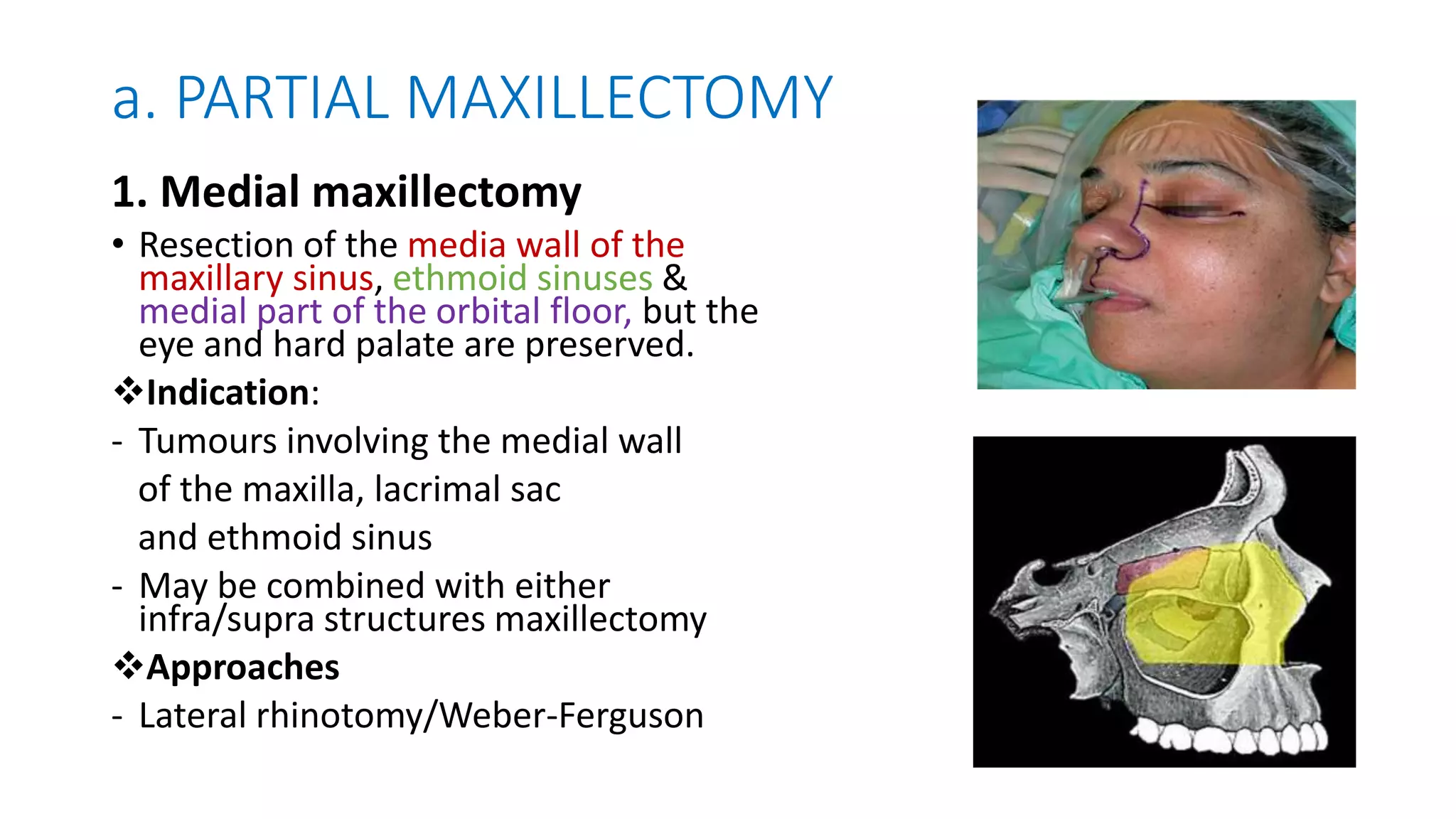 a. PARTIAL MAXILLECTOMY

1. Medial maxillectomy

• Resection of the media wall of the maxillary sinus, ethmoid sinuses & medial part of the orbital floor, but the eye and hard palate are preserved.

❖Indication:

- Tumours involving the medial wall of the maxilla, lacrimal sac and ethmoid sinus
- May be combined with either infra/supra structures maxillectomy

❖Approaches

- Lateral rhinotomy/Weber-Ferguson